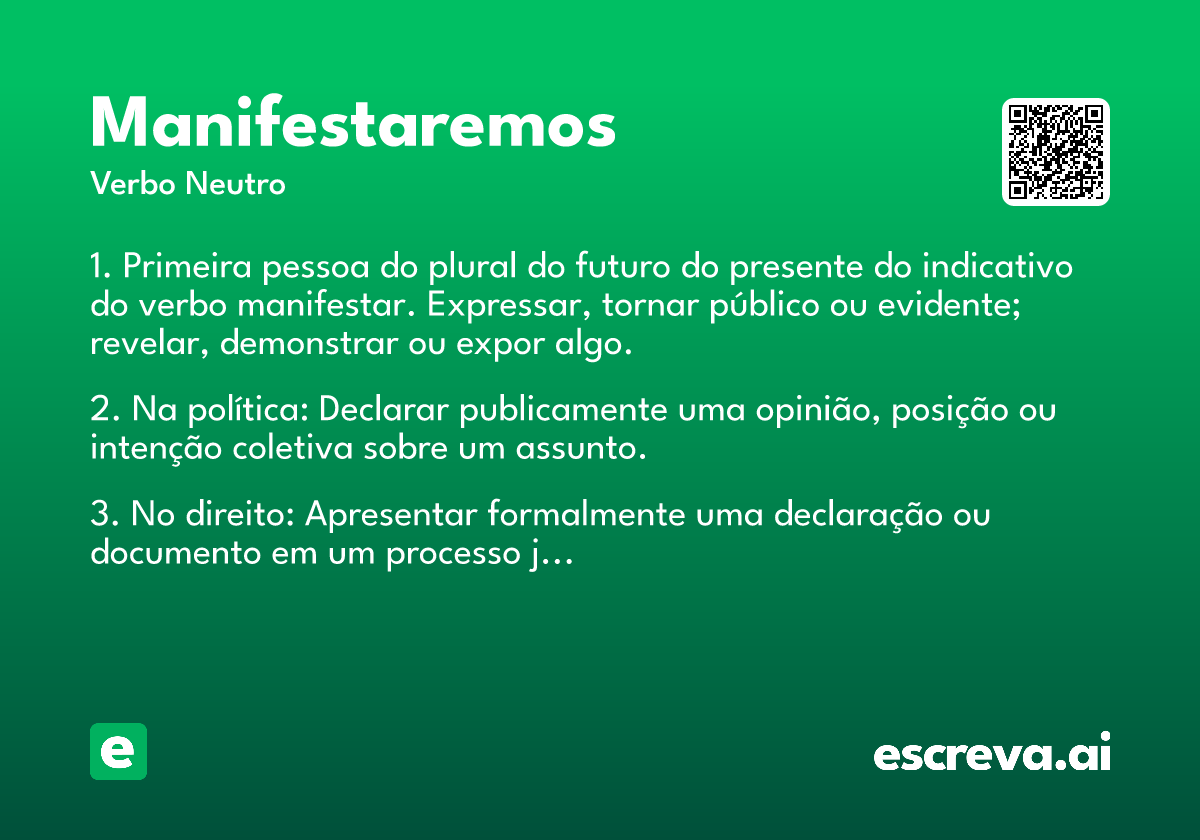 Manifestaremos
Verbo Neutro

1. Primeira pessoa do plural do futuro do presente do indicativo do verbo manifestar. Expressar, tornar público ou evidente; revelar, demonstrar ou expor algo.

2. Na política: Declarar publicamente uma opinião, posição ou intenção coletiva sobre um assunto.

3. No direito: Apresentar formalmente uma declaração ou documento em um processo j...

e

escreva.ai